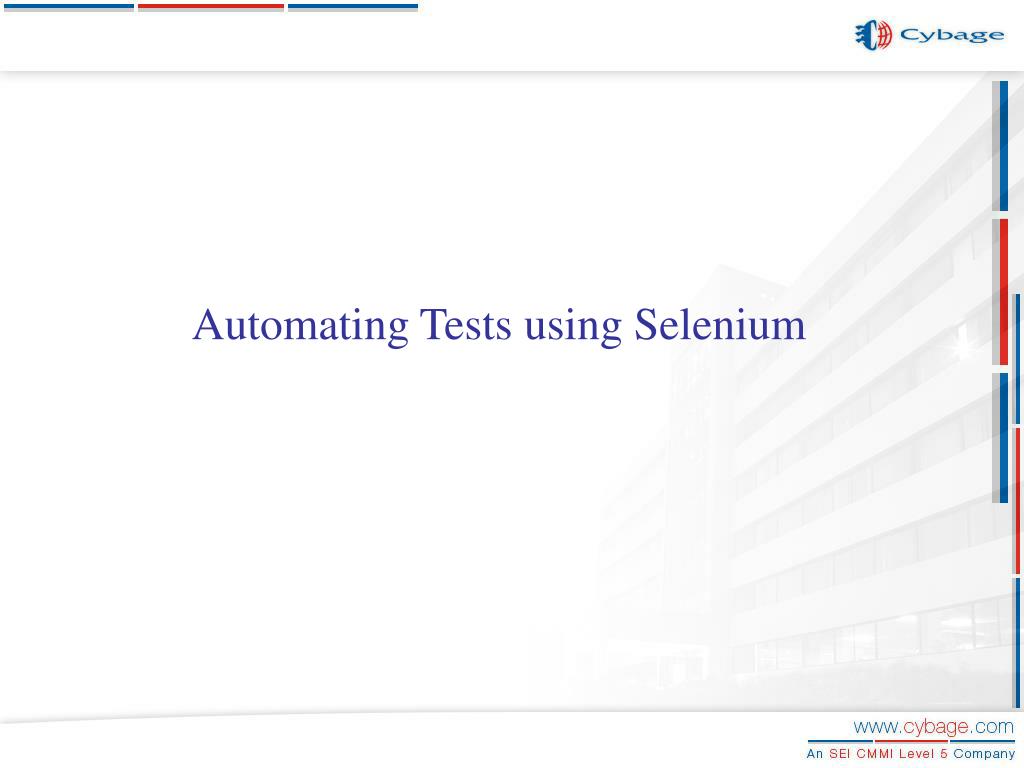 Cybage

Automating Tests using Selenium

www.cybage.com
An SEI CMMI Level 5 Company